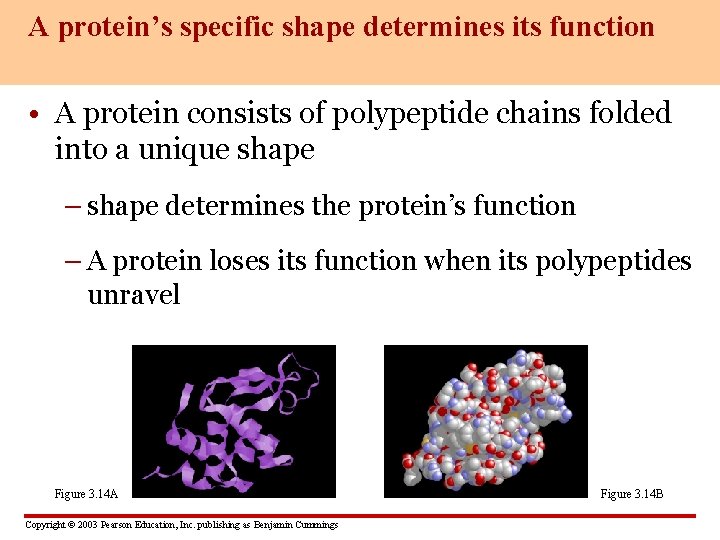 A protein's specific shape determines its function

• A protein consists of polypeptide chains folded into a unique shape

– shape determines the protein's function

– A protein loses its function when its polypeptides unravel

Figure 3.14A

Figure 3.14B

Copyright © 2003 Pearson Education, Inc. publishing as Benjamin Cummings